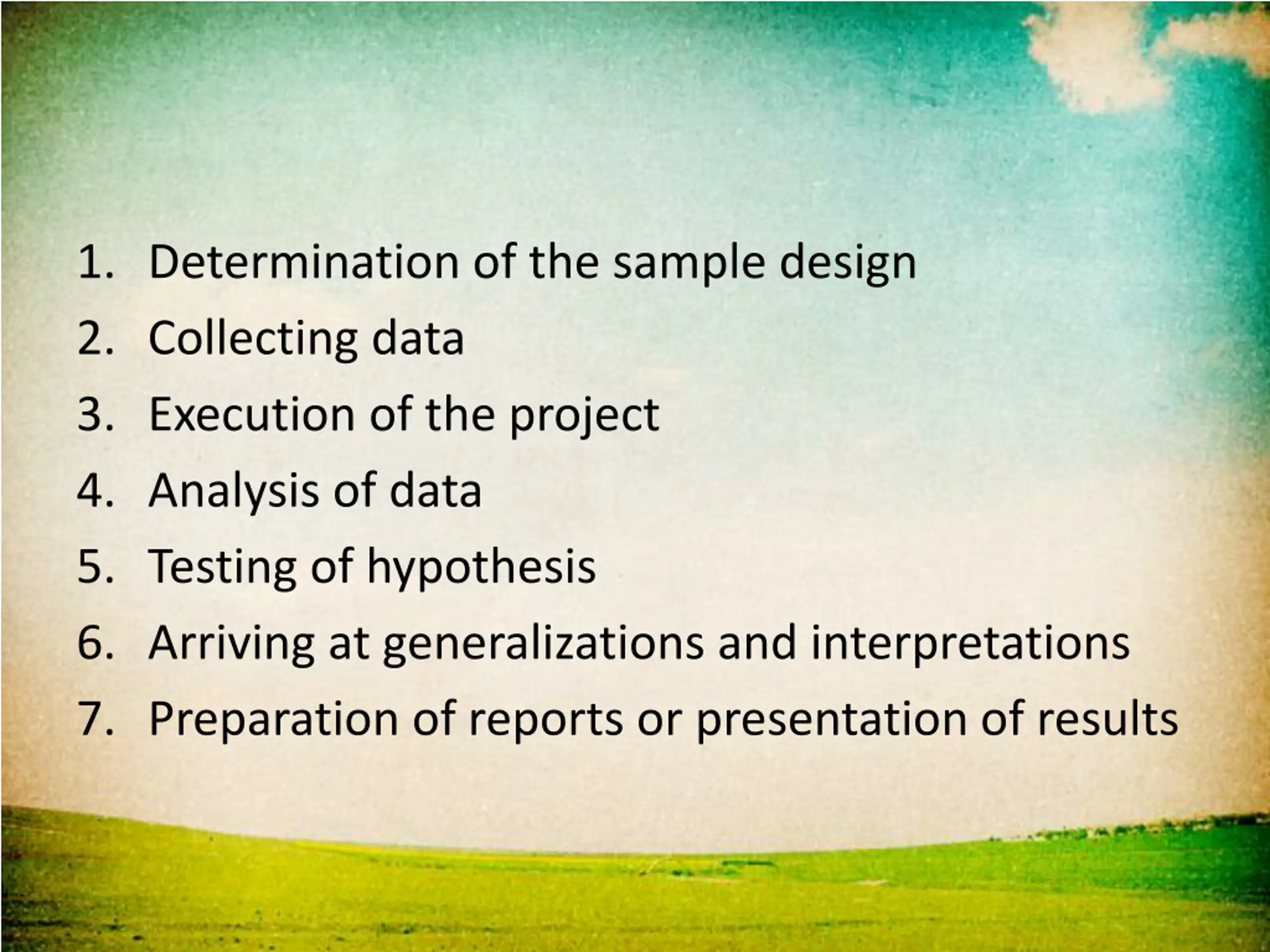 1. Determination of the sample design
2. Collecting data
3. Execution of the project
4. Analysis of data
5. Testing of hypothesis
6. Arriving at generalizations and interpretations
7. Preparation of reports or presentation of results